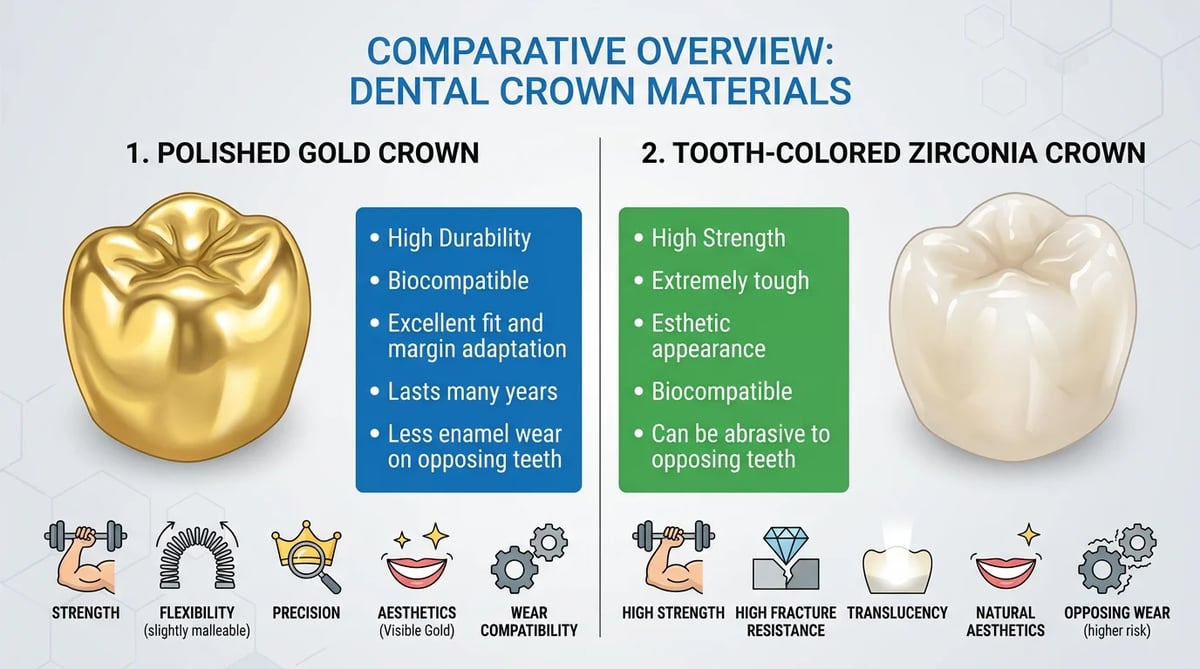 COMPARATIVE OVERVIEW: DENTAL CROWN MATERIALS

1. POLISHED GOLD CROWN

• High Durability
• Biocompatible
• Excellent fit and margin adaptation
• Lasts many years
• Less enamel wear on opposing teeth

STRENGTH

FLEXIBILITY (slightly malleable)

PRECISION

AESTHETICS (Visible Gold)

WEAR COMPATIBILITY

2. TOOTH-COLORED ZIRCONIA CROWN

• High Strength
• Extremely tough
• Esthetic appearance
• Biocompatible
• Can be abrasive to opposing teeth

HIGH STRENGTH

HIGH FRACTURE RESISTANCE

TRANSLUCENCY

NATURAL AESTHETICS

OPPOSING WEAR (higher risk)